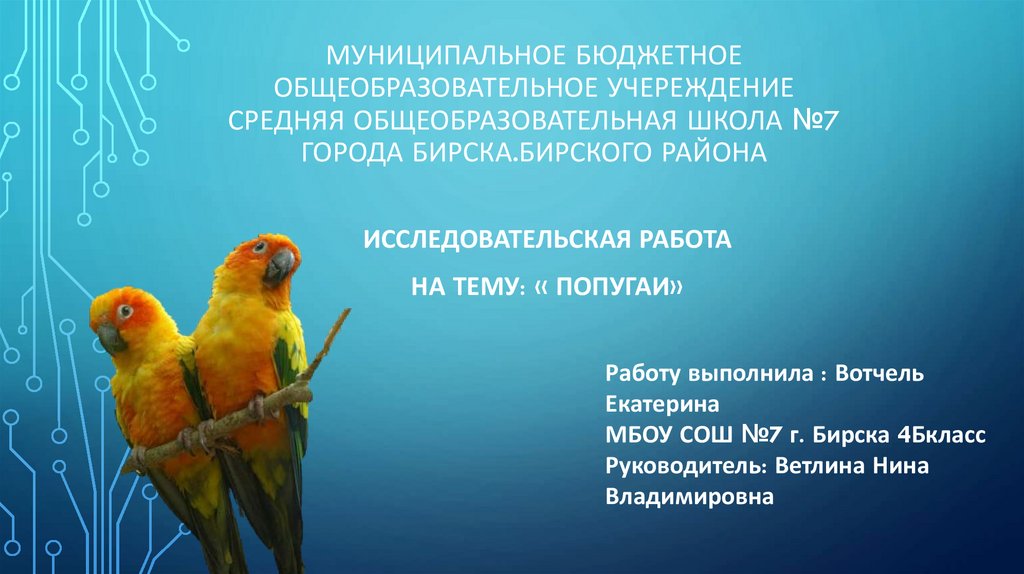 МУНИЦИПАЛЬНОЕ БЮДЖЕТНОЕ ОБЩЕОБРАЗОВАТЕЛЬНОЕ УЧЕРЕЖДЕНИЕ СРЕДНЯЯ ОБЩЕОБРАЗОВАТЕЛЬНАЯ ШКОЛА №7 ГОРОДА БИРСКА.БИРСКОГО РАЙОНА

ИССЛЕДОВАТЕЛЬСКАЯ РАБОТА

НА ТЕМУ: « ПОПУГАИ»

Работу выполнила : Вотчель Екатерина
МБОУ СОШ №7 г. Бирска 4Бкласс
Руководитель: Ветлина Нина Владимировна